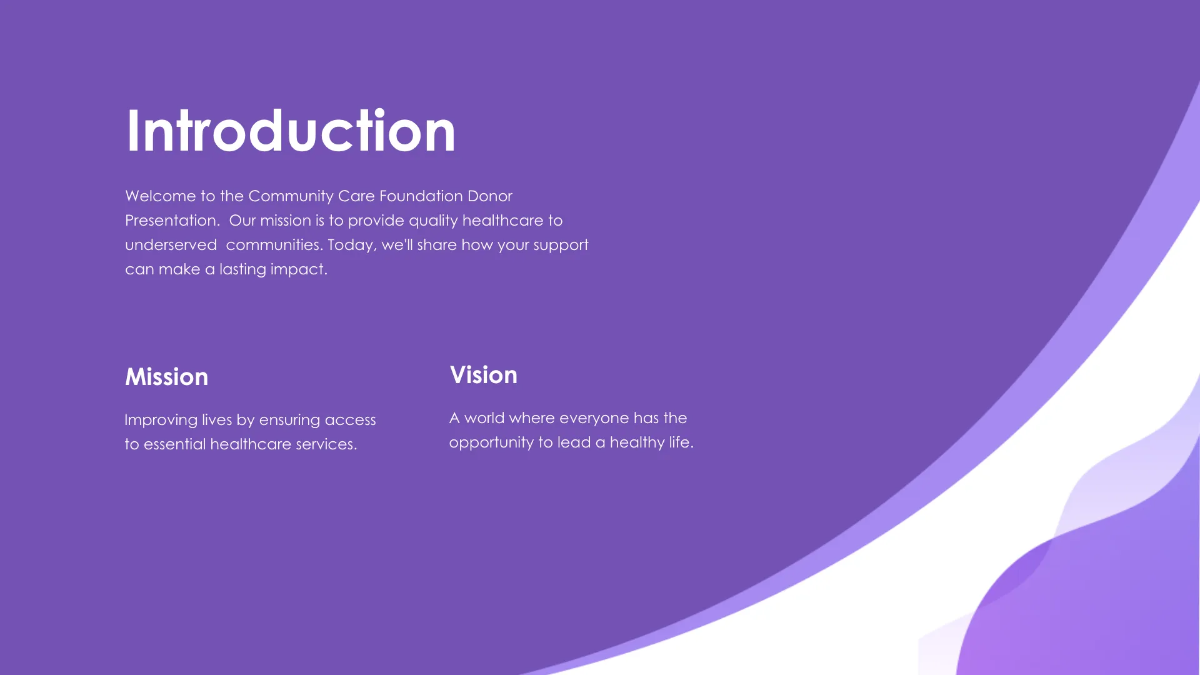 Introduction

Welcome to the Community Care Foundation Donor Presentation. Our mission is to provide quality healthcare to underserved communities. Today, we'll share how your support can make a lasting impact.

Mission

Improving lives by ensuring access to essential healthcare services.

Vision

A world where everyone has the opportunity to lead a healthy life.